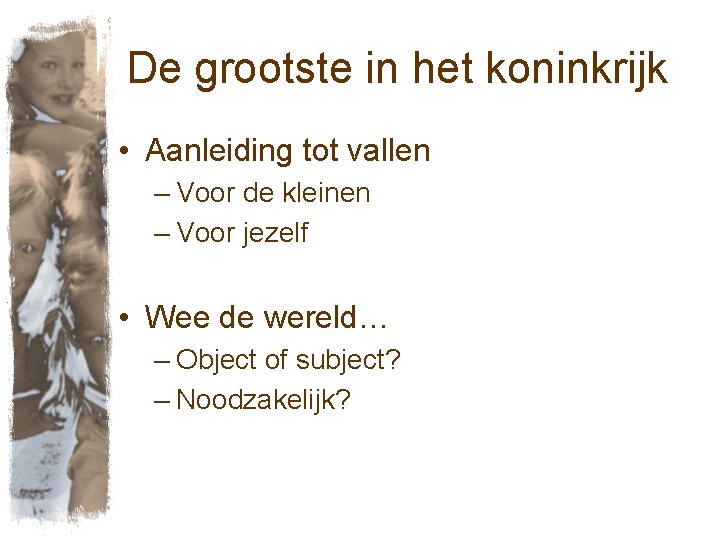 De grootste in het koninkrijk

• Aanleiding tot vallen
 – Voor de kleinen
 – Voor jezelf

• Wee de wereld…
 – Object of subject?
 – Noodzakelijk?